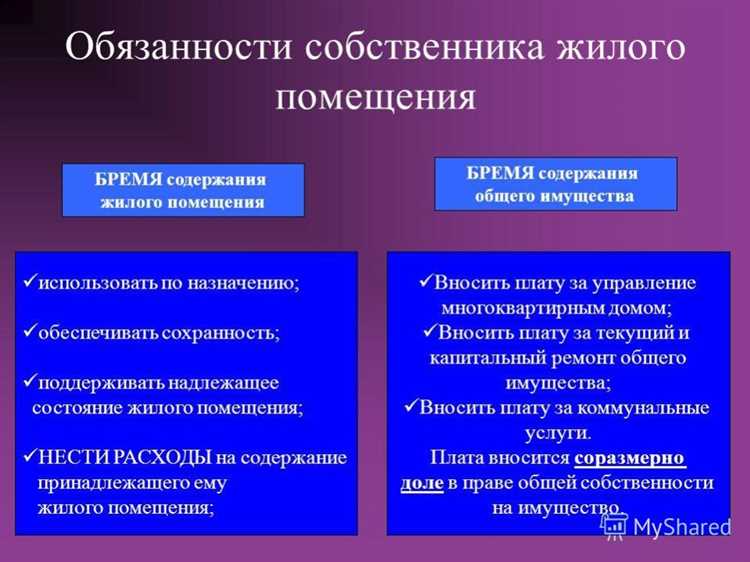 Обязанности собственника жилого помещения

БРЕМЯ содержания жилого помещения

БРЕМЯ содержания общего имущества

✓использовать по назначению;

✓обеспечивать сохранность;

✓поддерживать надлежащее состояние жилого помещения;

✓НЕСТИ РАСХОДЫ на содержание принадлежащего ему жилого помещения;

✓Вносить плату за управление многоквартирным домом;
✓Вносить плату за текущий и капитальный ремонт общего имущества;
✓Вносить плату за коммунальные услуги.
Плата вносится соразмерно доле в праве общей собственности на имущество.

MyShared